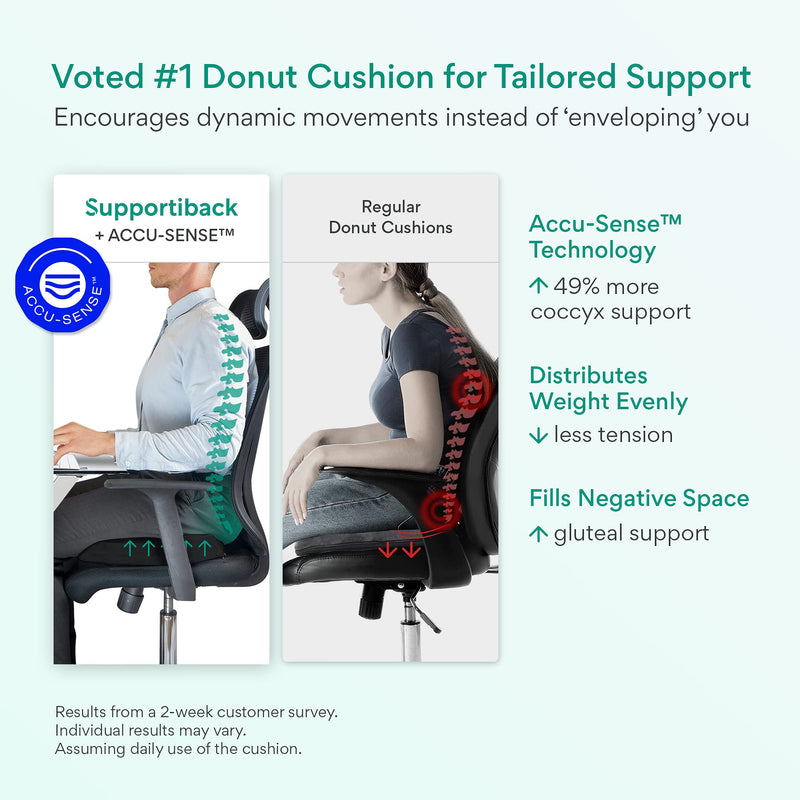 Voted #1 Donut Cushion for Tailored Support
Encourages dynamic movements instead of 'enveloping' you

Supportiback
+ ACCU-SENSE™

ACCU-SENSE™

Regular
Donut Cushions

Accu-Sense™ Technology
↑ 49% more coccyx support

Distributes Weight Evenly
↓ less tension

Fills Negative Space
↑ gluteal support

Results from a 2-week customer survey.
Individual results may vary.
Assuming daily use of the cushion.